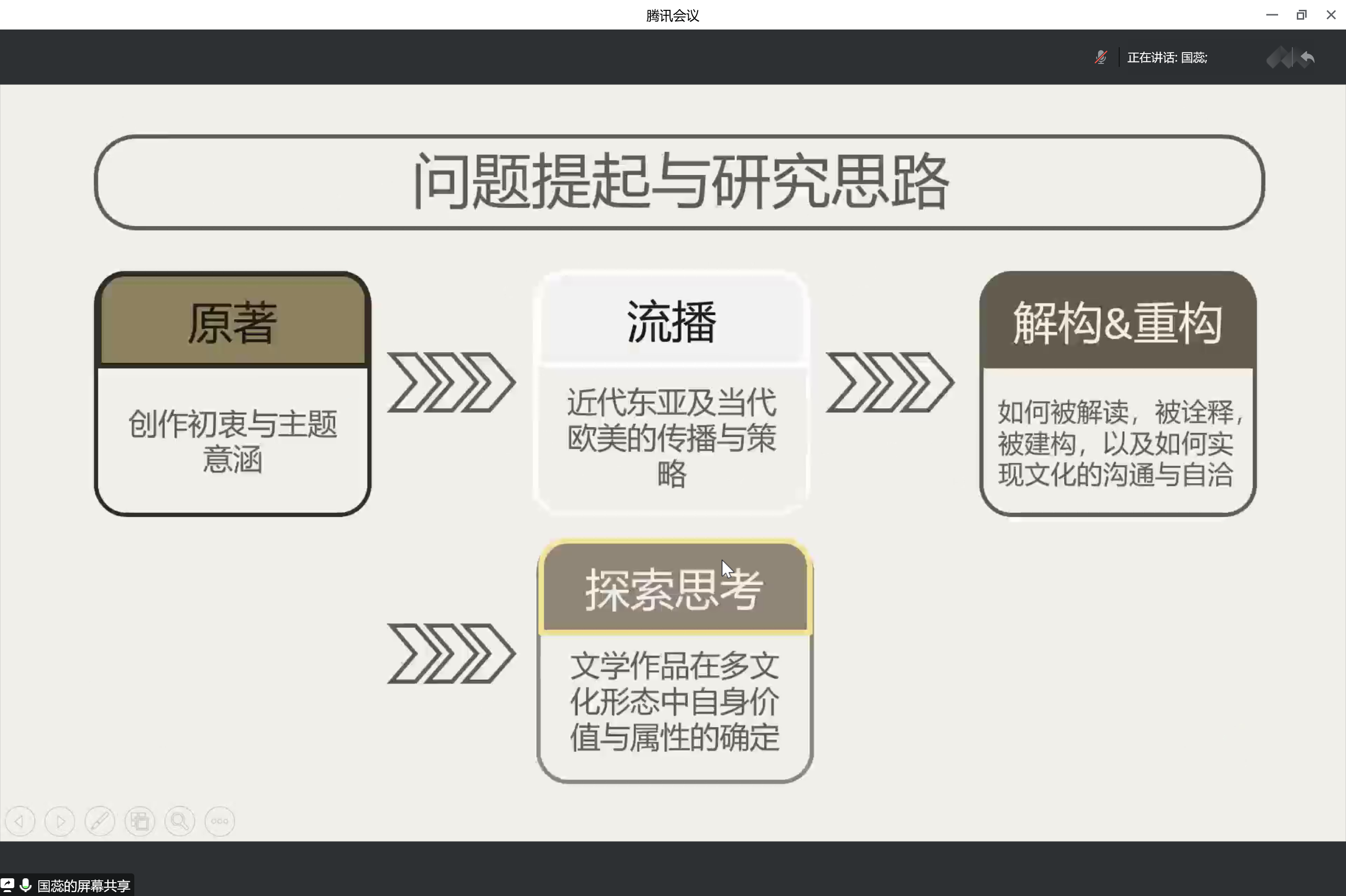 腾讯会议

正在讲话: 国蕊;

问题提起与研究思路

原著

创作初衷与主题意涵

流播

近代东亚及当代欧美的传播与策略

解构&重构

如何被解读，被诠释，被建构，以及如何实现文化的沟通与自洽

探索思考

文学作品在多文化形态中自身价值与属性的确定

国蕊的屏幕共享